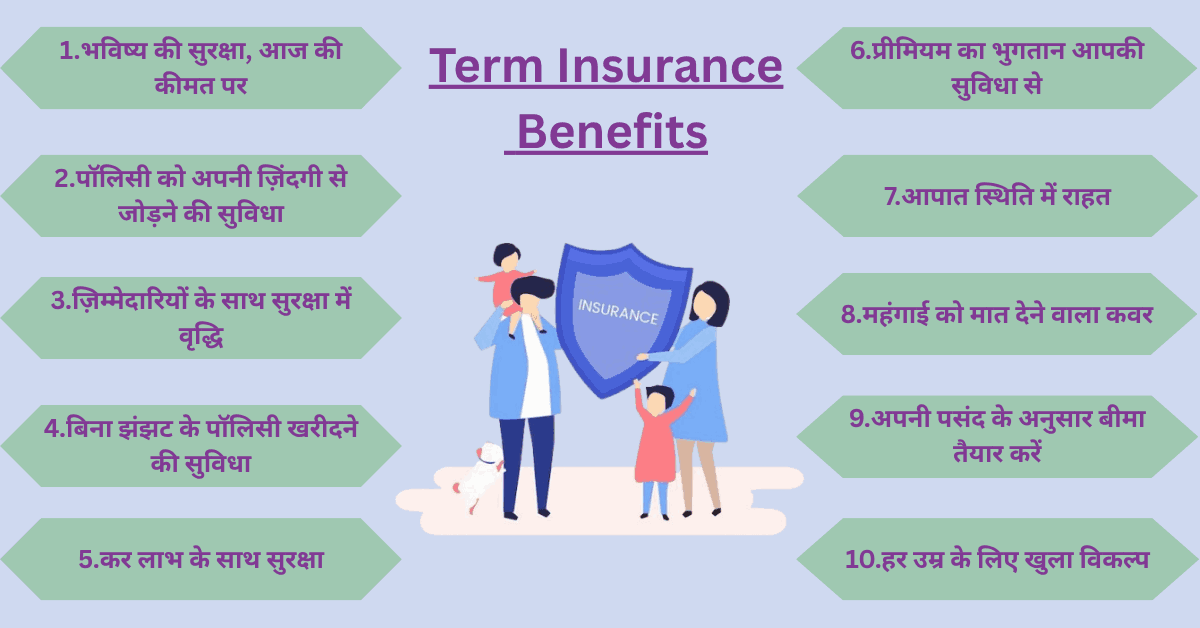 Term Insurance Benefits

1.भविष्य की सुरक्षा, आज की कीमत पर

2.पॉलिसी को अपनी ज़िंदगी से जोड़ने की सुविधा

3.ज़िम्मेदारियों के साथ सुरक्षा में वृद्धि

4.बिना झंझट के पॉलिसी खरीदने की सुविधा

5.कर लाभ के साथ सुरक्षा

INSURANCE

6.प्रीमियम का भुगतान आपकी सुविधा से

7.आपात स्थिति में राहत

8.महंगाई को मात देने वाला कवर

9.अपनी पसंद के अनुसार बीमा तैयार करें

10.हर उम्र के लिए खुला विकल्प